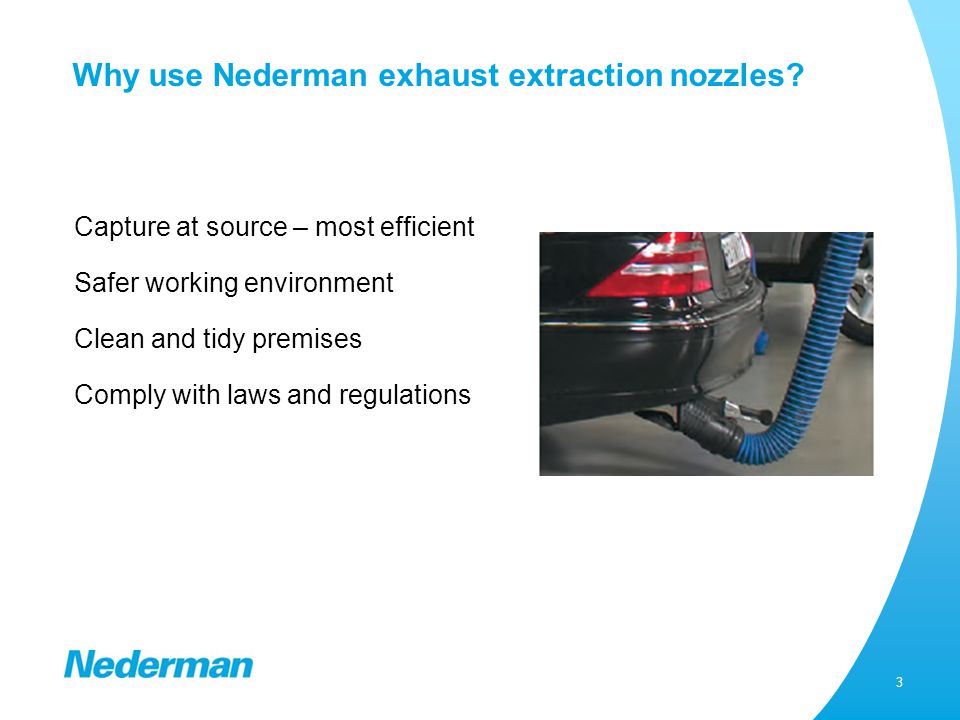 Why use Nederman exhaust extraction nozzles?

Capture at source – most efficient

Safer working environment

Clean and tidy premises

Comply with laws and regulations

Nederman

3